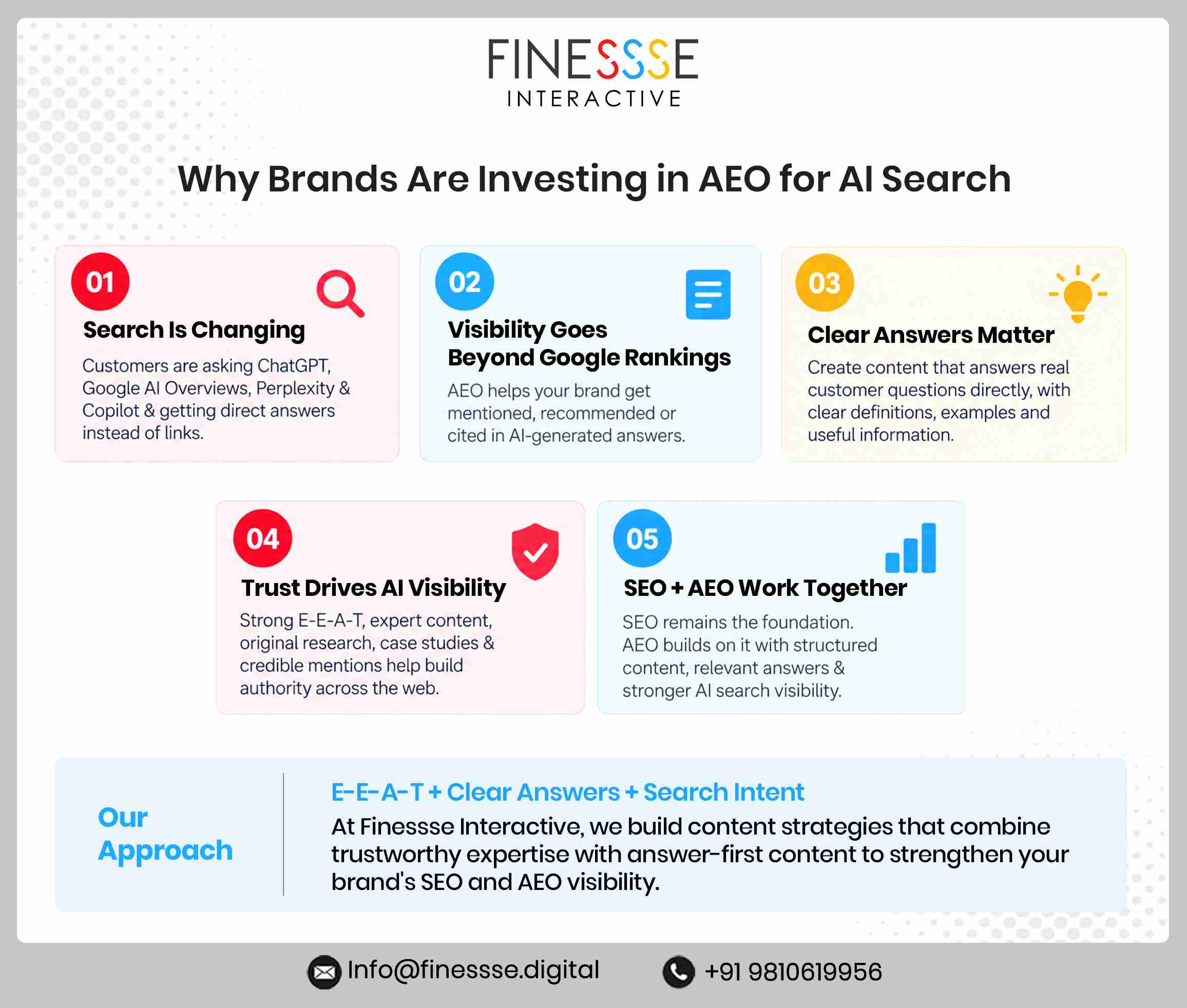 FINESSSE
INTERACTIVE

Why Brands Are Investing in AEO for AI Search

01
Search Is Changing
Customers are asking ChatGPT, Google AI Overviews, Perplexity & Copilot & getting direct answers instead of links.

02
Visibility Goes Beyond Google Rankings
AEO helps your brand get mentioned, recommended or cited in AI-generated answers.

03
Clear Answers Matter
Create content that answers real customer questions directly, with clear definitions, examples and useful information.

04
Trust Drives AI Visibility
Strong E-E-A-T, expert content, original research, case studies & credible mentions help build authority across the web.

05
SEO + AEO Work Together
SEO remains the foundation. AEO builds on it with structured content, relevant answers & stronger AI search visibility.

Our Approach

E-E-A-T + Clear Answers + Search Intent
At Finessse Interactive, we build content strategies that combine trustworthy expertise with answer-first content to strengthen your brand's SEO and AEO visibility.

Info@finessse.digital
+91 9810619956